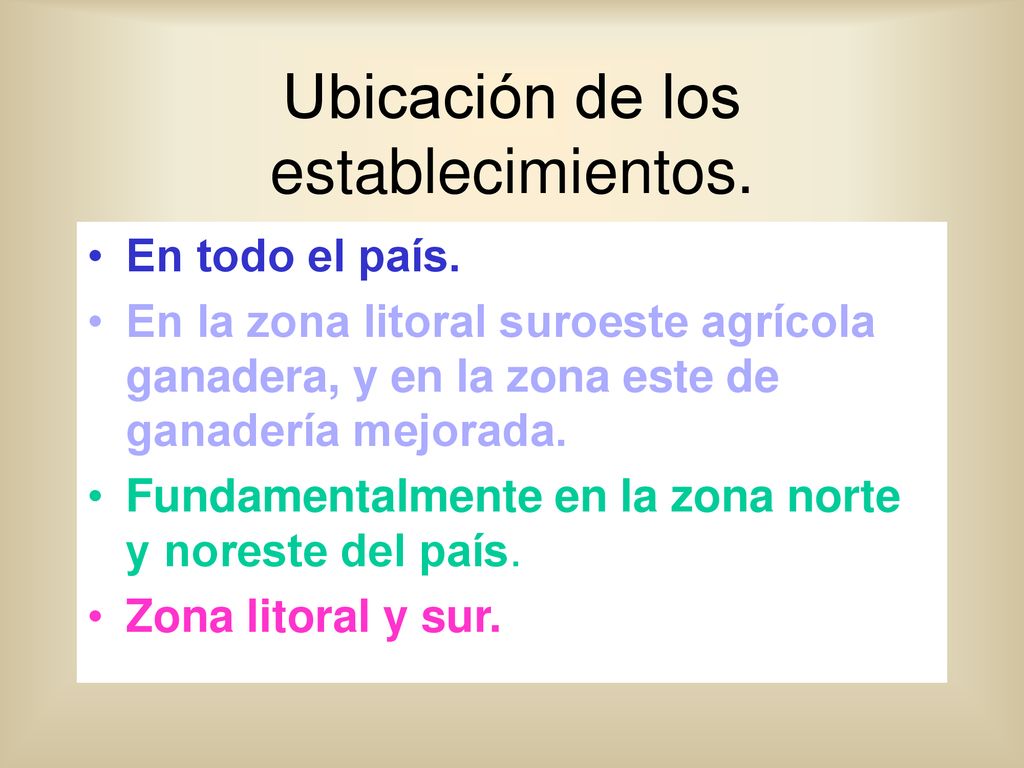 Ubicación de los establecimientos.

• En todo el país.
• En la zona litoral suroeste agrícola ganadera, y en la zona este de ganadería mejorada.
• Fundamentalmente en la zona norte y noreste del país.
• Zona litoral y sur.